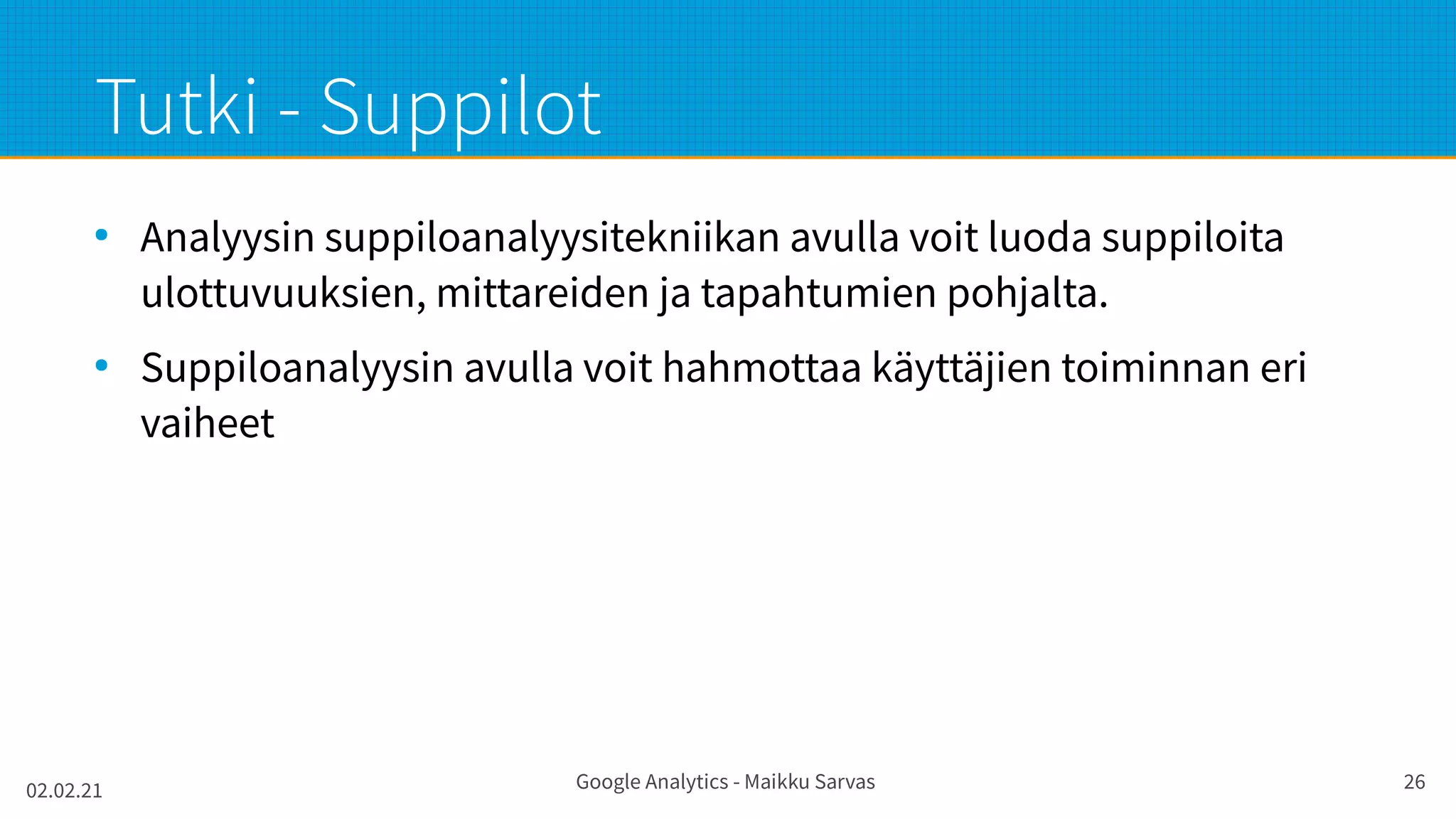 Tutki - Suppilot

• Analyysin suppiloanalyysitekniikan avulla voit luoda suppiloita ulottuvuuksien, mittareiden ja tapahtumien pohjalta.

• Suppiloanalyysin avulla voit hahmottaa käyttäjien toiminnan eri vaiheet

02.02.21

Google Analytics - Maikku Sarvas

26